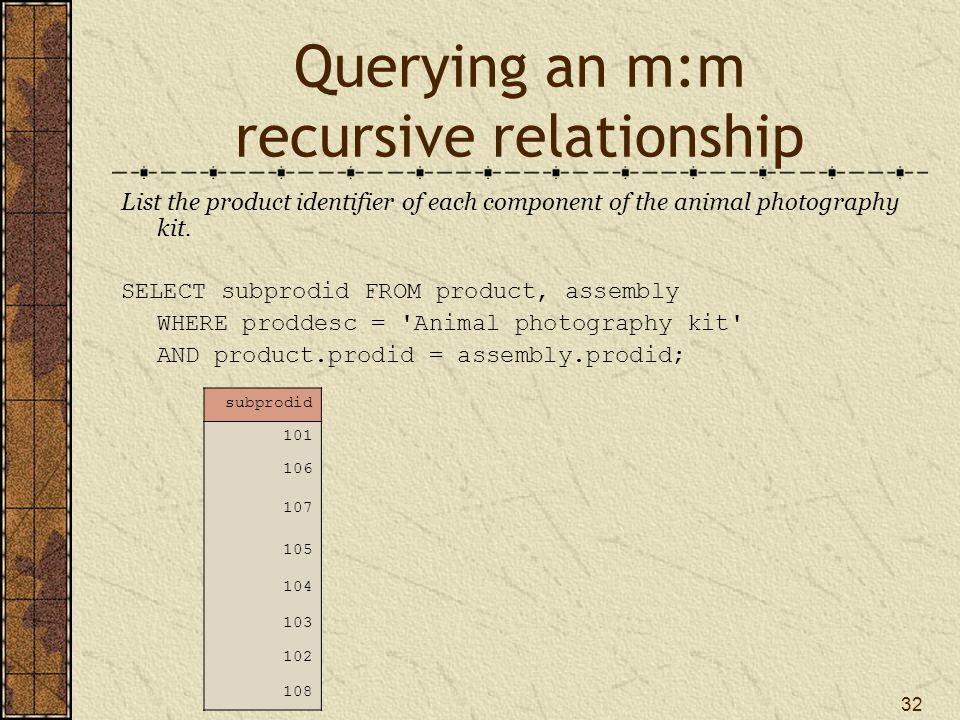 Querying an m:m recursive relationship

List the product identifier of each component of the animal photography kit.

SELECT subprodid FROM product, assembly
WHERE proddesc = 'Animal photography kit'
AND product.prodid = assembly.prodid;

| subprodid |
|---|
| 101 |
| 106 |
| 107 |
| 105 |
| 104 |
| 103 |
| 102 |
| 108 |

32